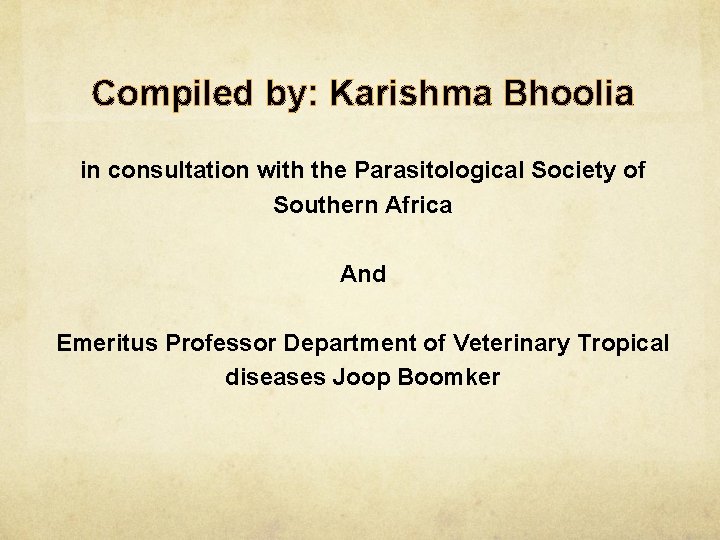 Compiled by: Karishma Bhoolia

in consultation with the Parasitological Society of Southern Africa

And

Emeritus Professor Department of Veterinary Tropical diseases Joop Boomker